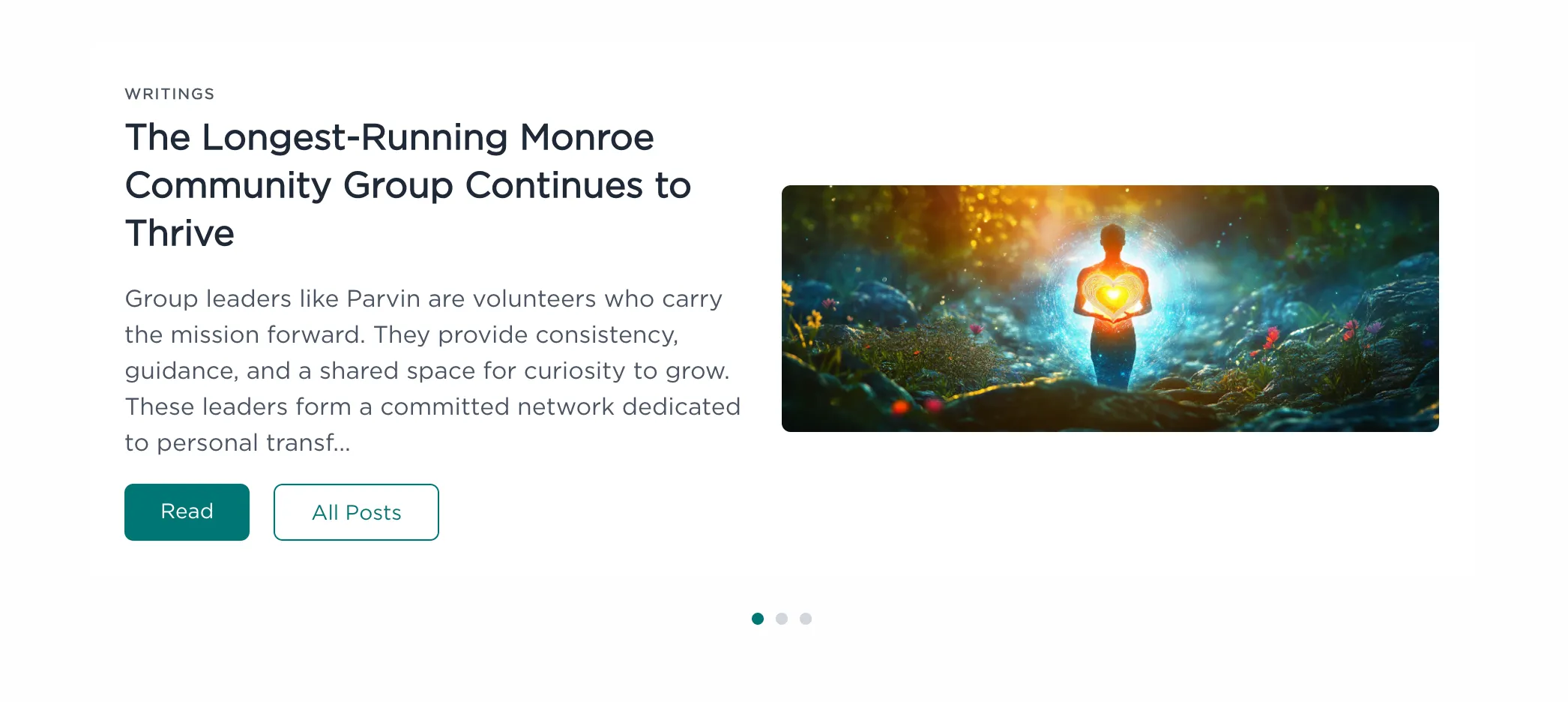 WRITINGS

The Longest-Running Monroe Community Group Continues to Thrive

Group leaders like Parvin are volunteers who carry the mission forward. They provide consistency, guidance, and a shared space for curiosity to grow. These leaders form a committed network dedicated to personal transf...

Read

All Posts